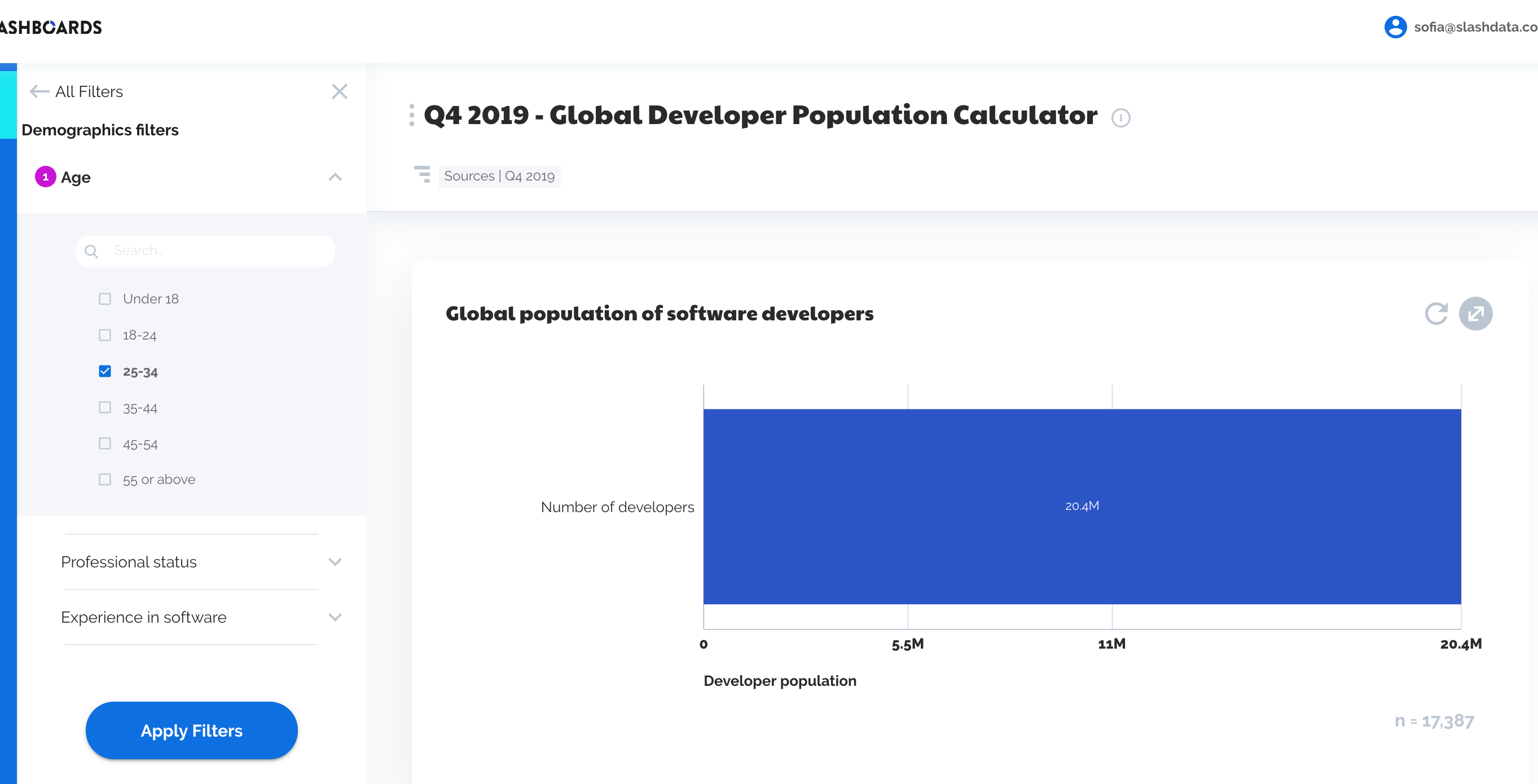 ASHBOARDS

sofia@slashdata.co

All Filters

Demographics filters

1 Age

Search...

Under 18

18-24

25-34

35-44

45-54

55 or above

Professional status

Experience in software

Apply Filters

Q4 2019 - Global Developer Population Calculator

Sources | Q4 2019

Global population of software developers

Number of developers

20.4M

0

5.5M

11M

20.4M

Developer population

n = 17,387